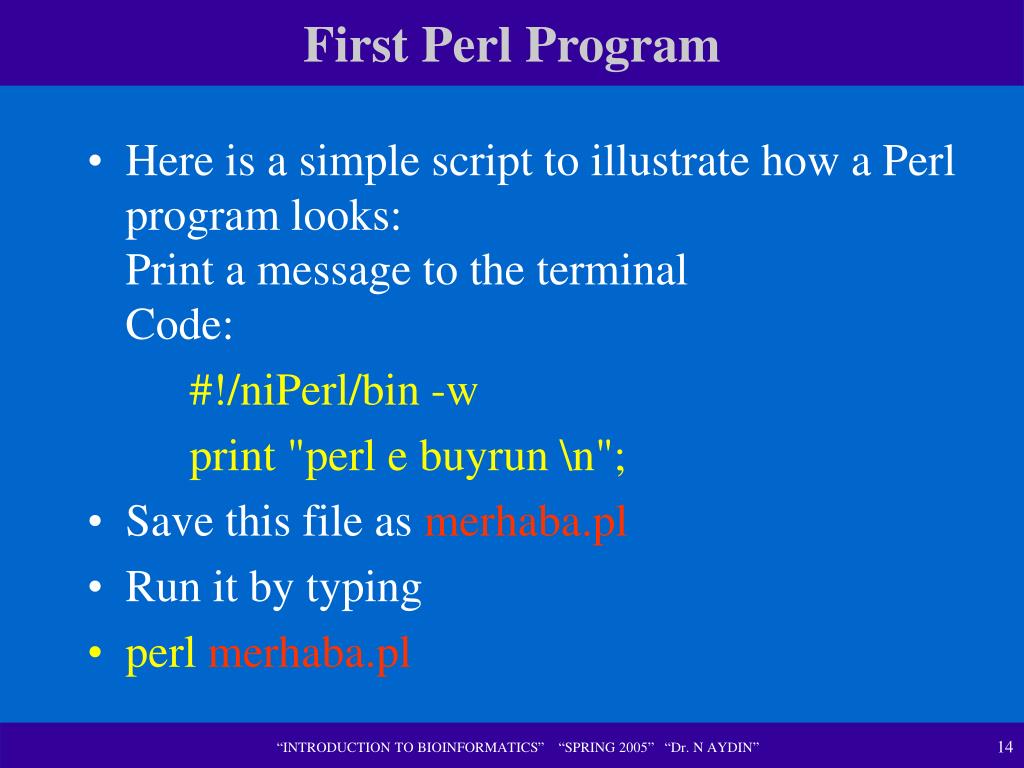 First Perl Program

• Here is a simple script to illustrate how a Perl program looks:
Print a message to the terminal
Code:

#!/niPerl/bin -w

print "perl e buyrun \n";

• Save this file as merhaba.pl
• Run it by typing
• perl merhaba.pl

“INTRODUCTION TO BIOINFORMATICS” “SPRING 2005” “Dr. N AYDIN”

14